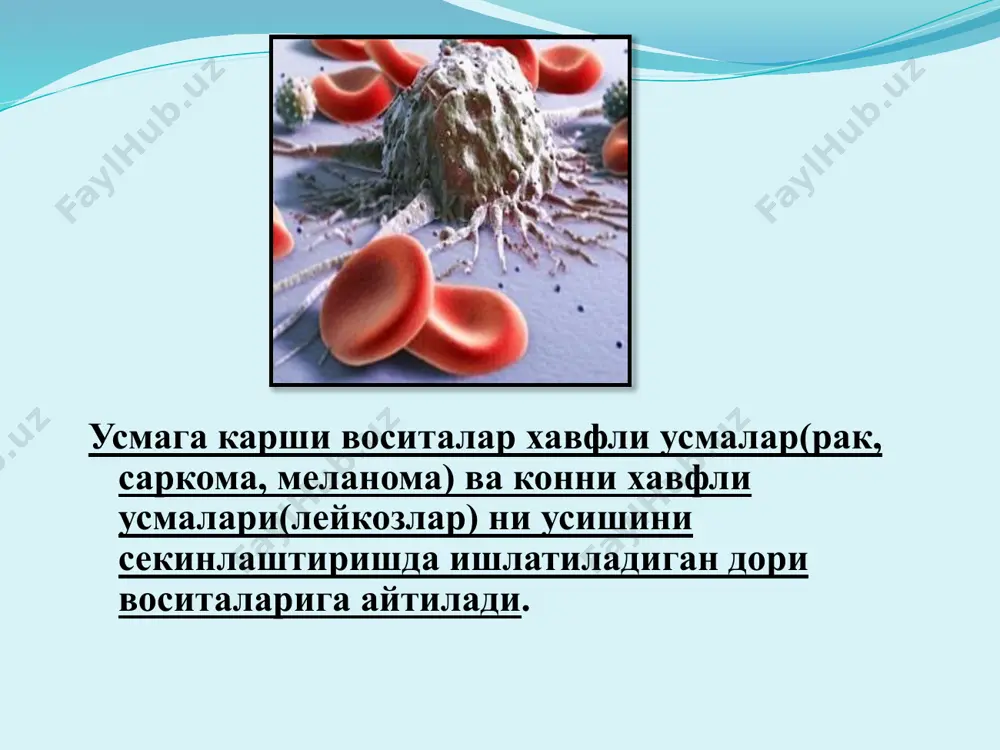 FaylHub.uz

FaylHub.uz

Усмага карши воситалар хавфли усмалар(рак, саркома, меланома) ва конни хавфли усмалари(лейкозлар) ни усишини секинлаштиришда ишлатиладиган дори воситаларига айтилади.